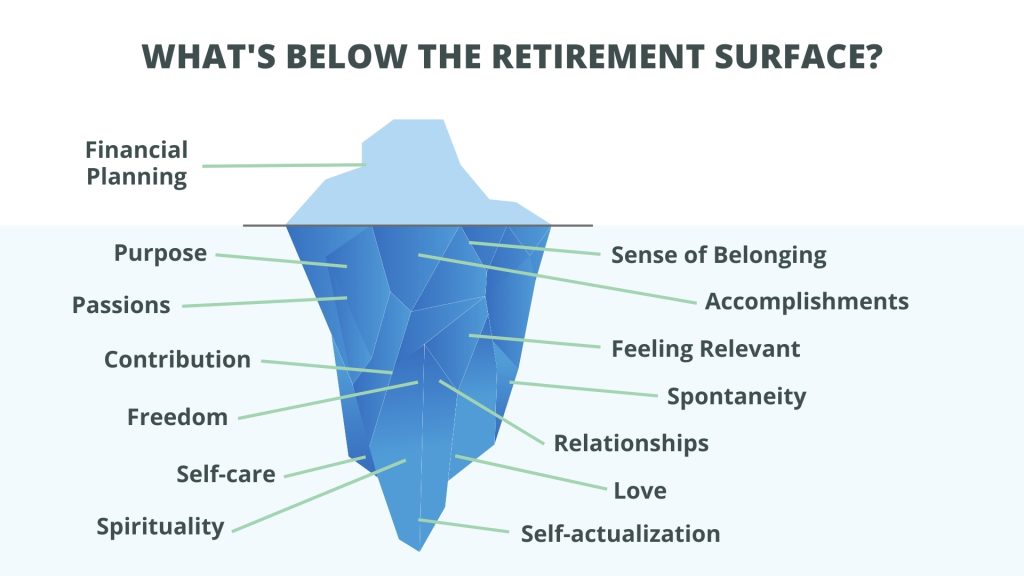 WHAT'S BELOW THE RETIREMENT SURFACE?

Financial Planning

Purpose

Passions

Contribution

Freedom

Self-care

Spirituality

Sense of Belonging

Accomplishments

Feeling Relevant

Spontaneity

Relationships

Love

Self-actualization